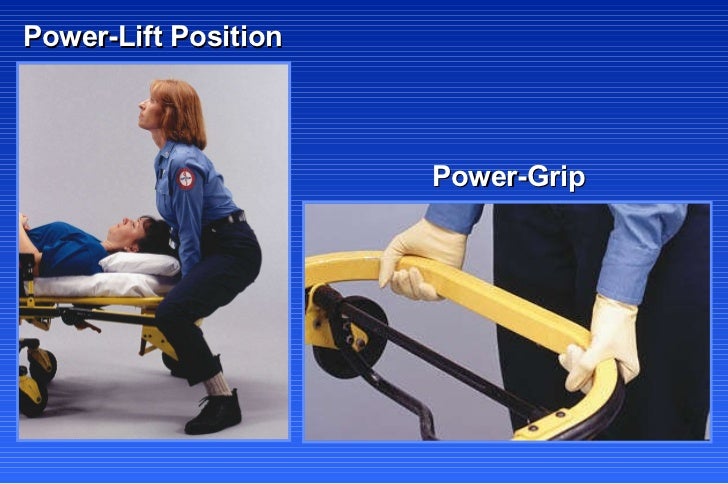 Power-Lift Position

Power-Grip